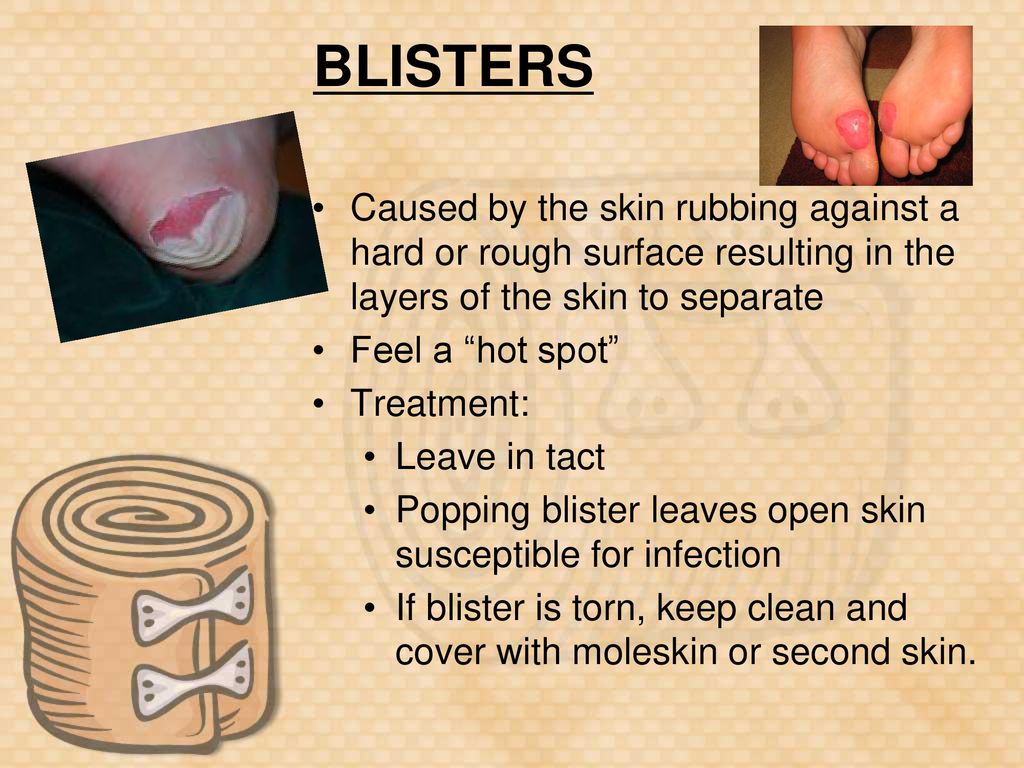 BLISTERS

• Caused by the skin rubbing against a hard or rough surface resulting in the layers of the skin to separate
• Feel a “hot spot”
• Treatment:
  • Leave in tact
  • Popping blister leaves open skin susceptible for infection
  • If blister is torn, keep clean and cover with moleskin or second skin.